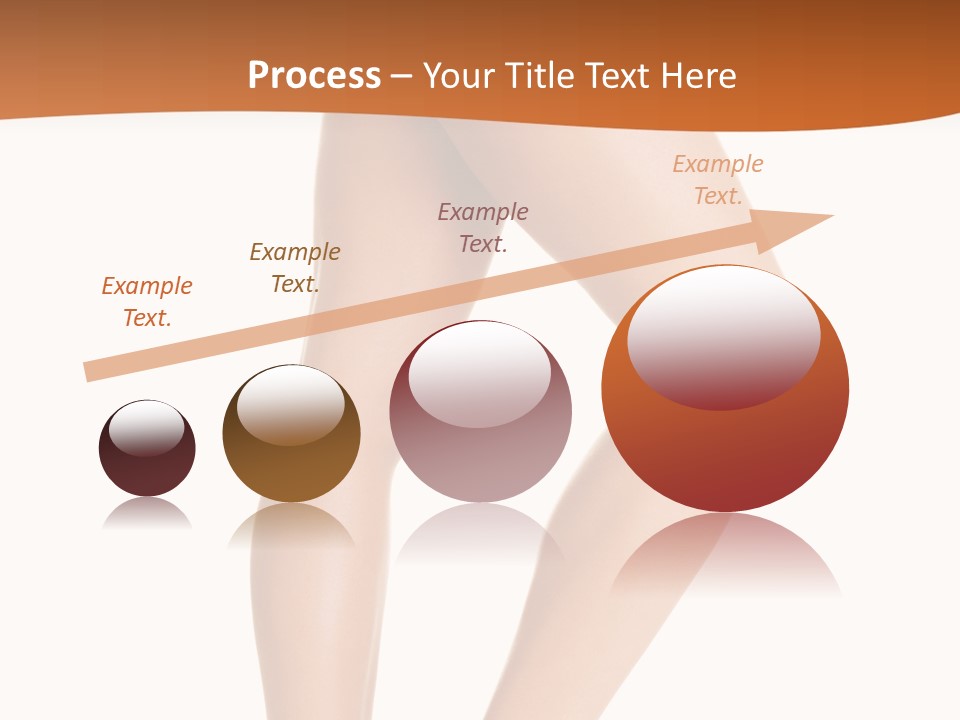 Process – Your Title Text Here

Example Text.

Example Text.

Example Text.

Example Text.